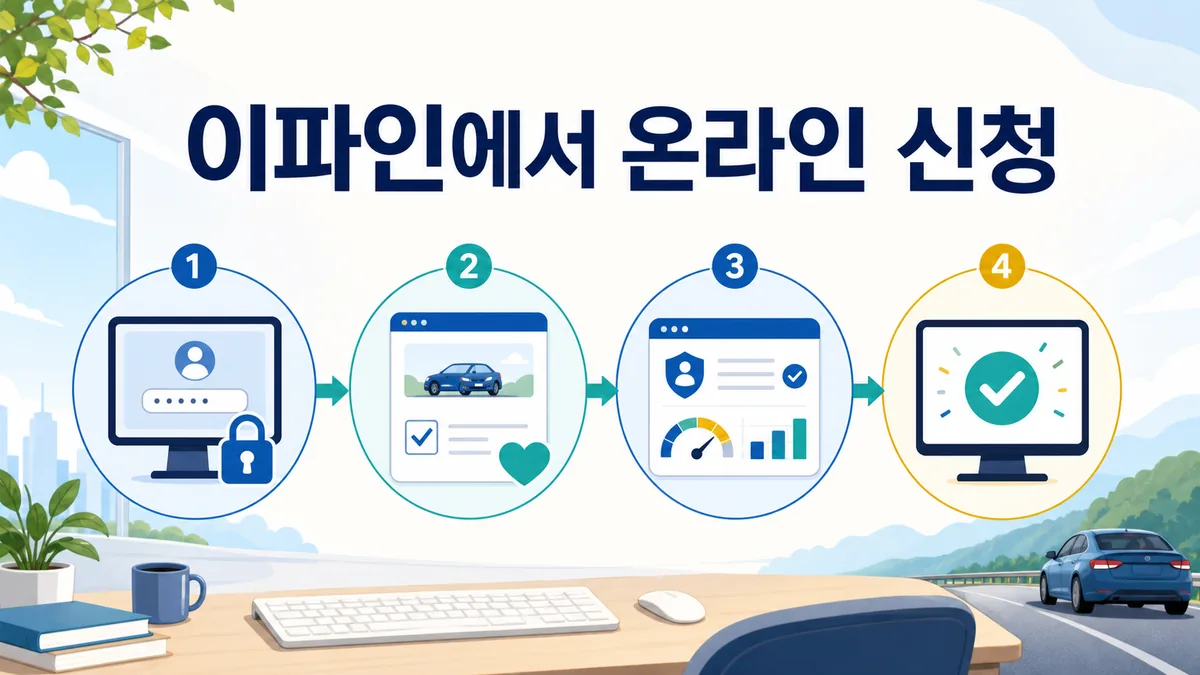 이파인에서 온라인 신청

1

2

3

4